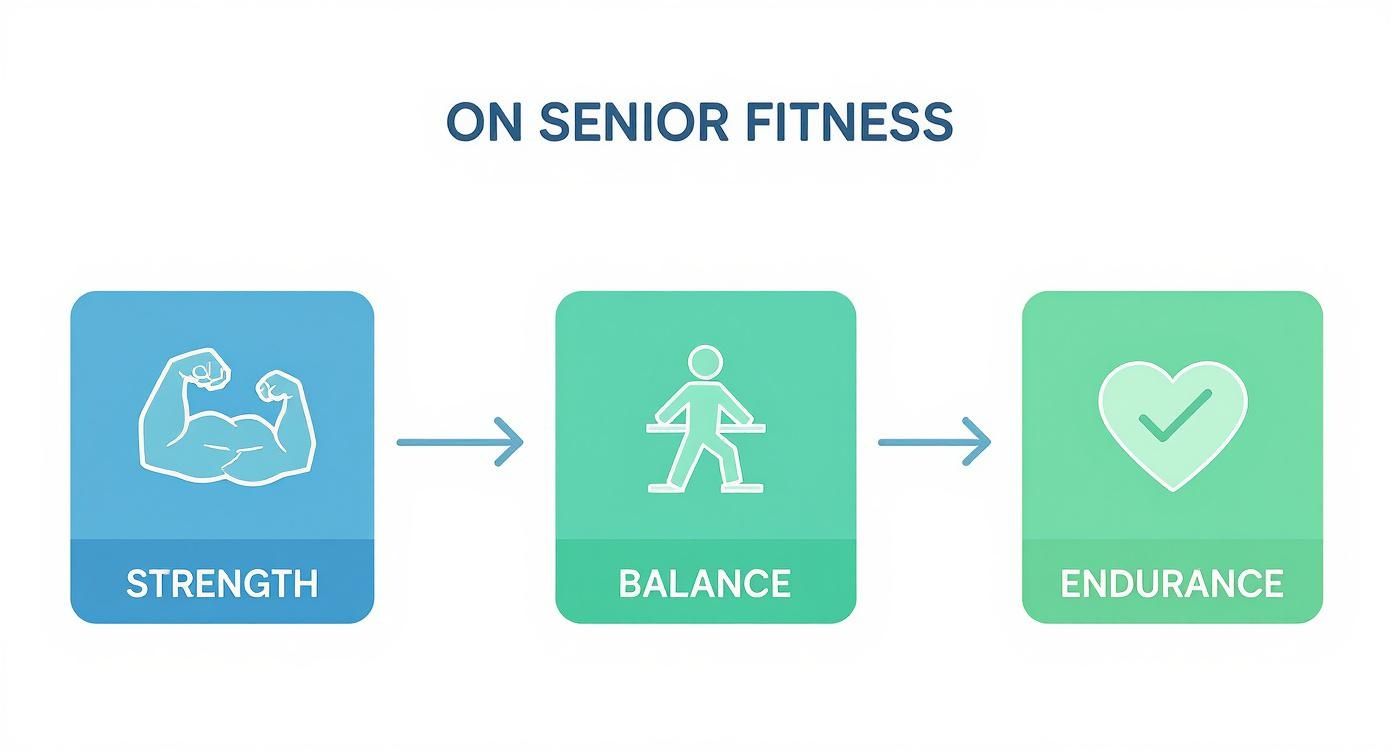 ON SENIOR FITNESS

STRENGTH

BALANCE

ENDURANCE